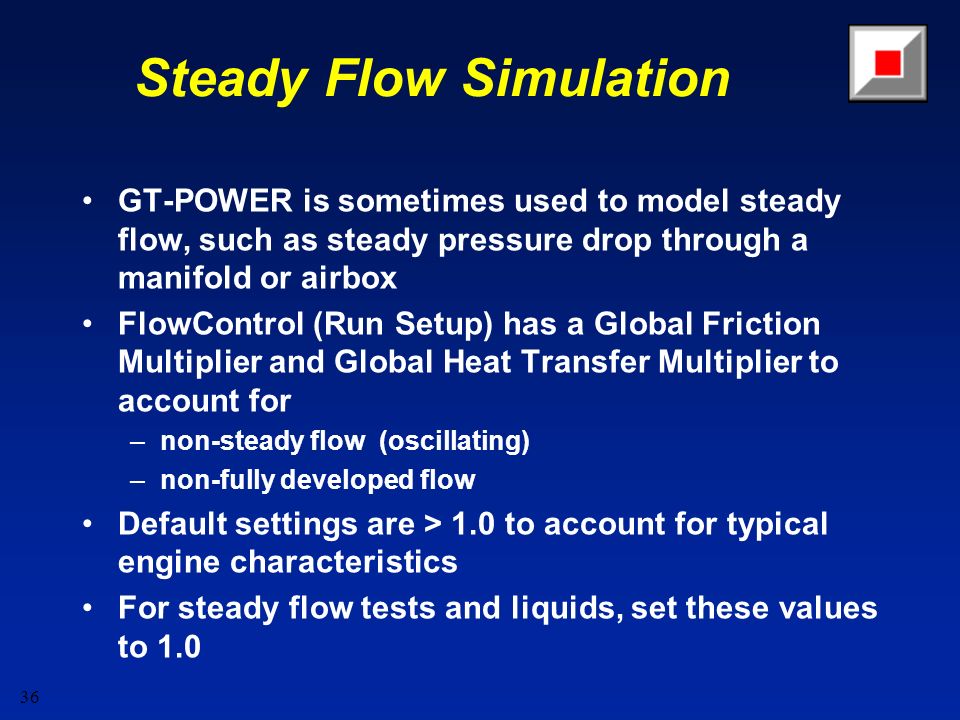 Steady Flow Simulation

• GT-POWER is sometimes used to model steady flow, such as steady pressure drop through a manifold or airbox

• FlowControl (Run Setup) has a Global Friction Multiplier and Global Heat Transfer Multiplier to account for
– non-steady flow (oscillating)
– non-fully developed flow

• Default settings are > 1.0 to account for typical engine characteristics

• For steady flow tests and liquids, set these values to 1.0

36